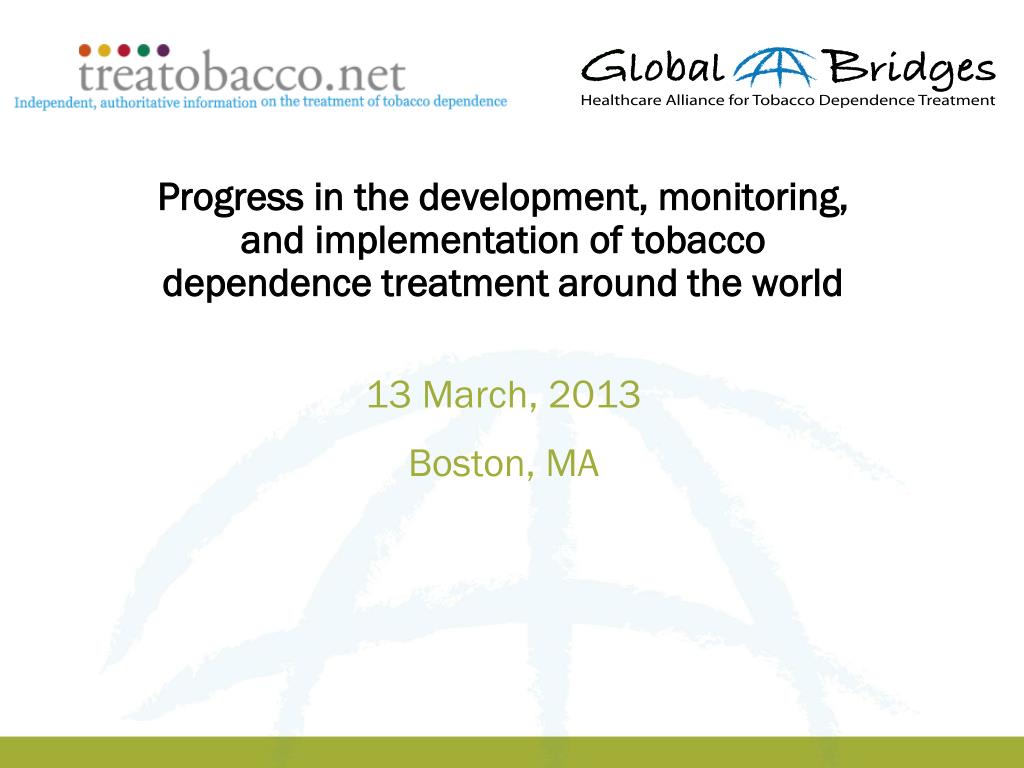 treatobacco.net
Independent, authoritative information on the treatment of tobacco dependence

Global Bridges
Healthcare Alliance for Tobacco Dependence Treatment

Progress in the development, monitoring, and implementation of tobacco dependence treatment around the world

13 March, 2013

Boston, MA